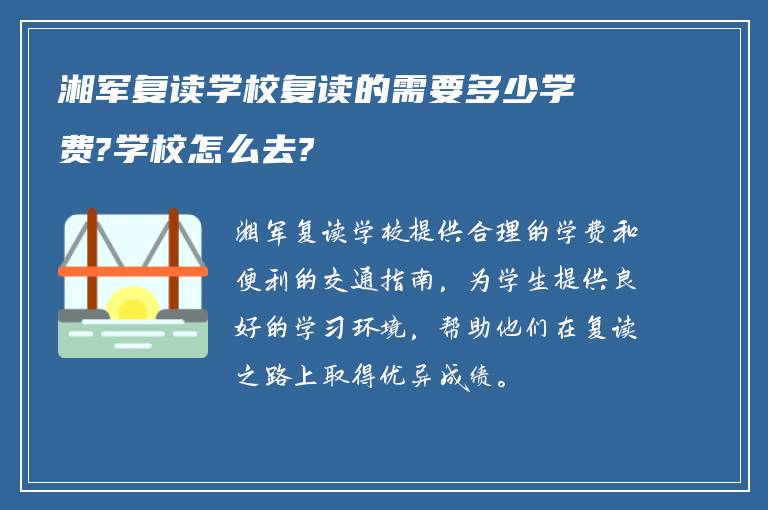 湘军复读学校复读的需要多少学费?学校怎么去?

湘军复读学校提供合理的学费和便利的交通指南，为学生提供良好的学习环境，帮助他们在复读之路上取得优异成绩。